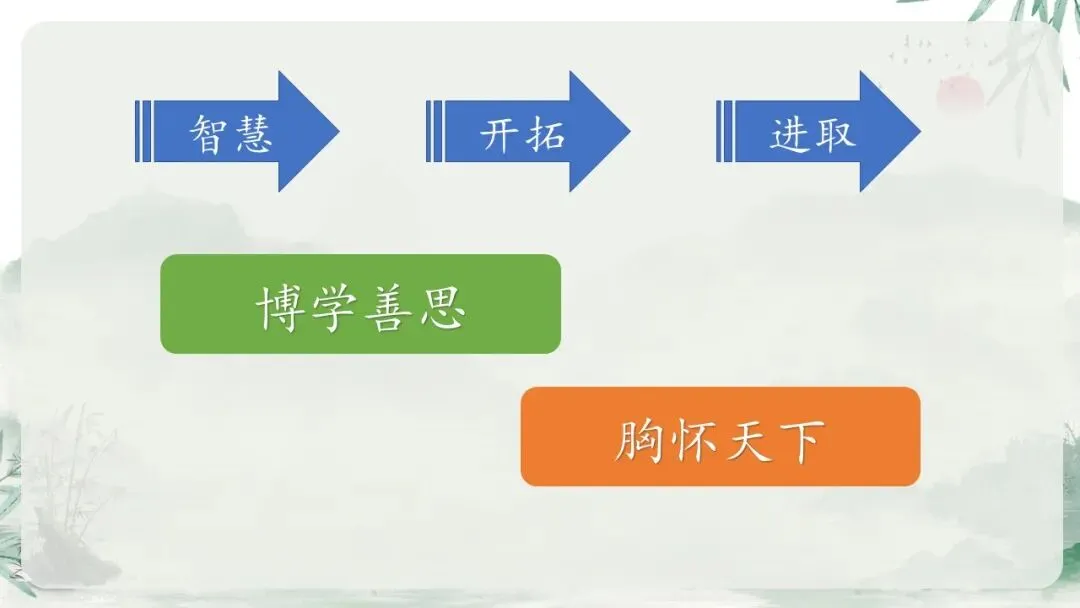 智慧

开拓

进取

博学善思

胸怀天下